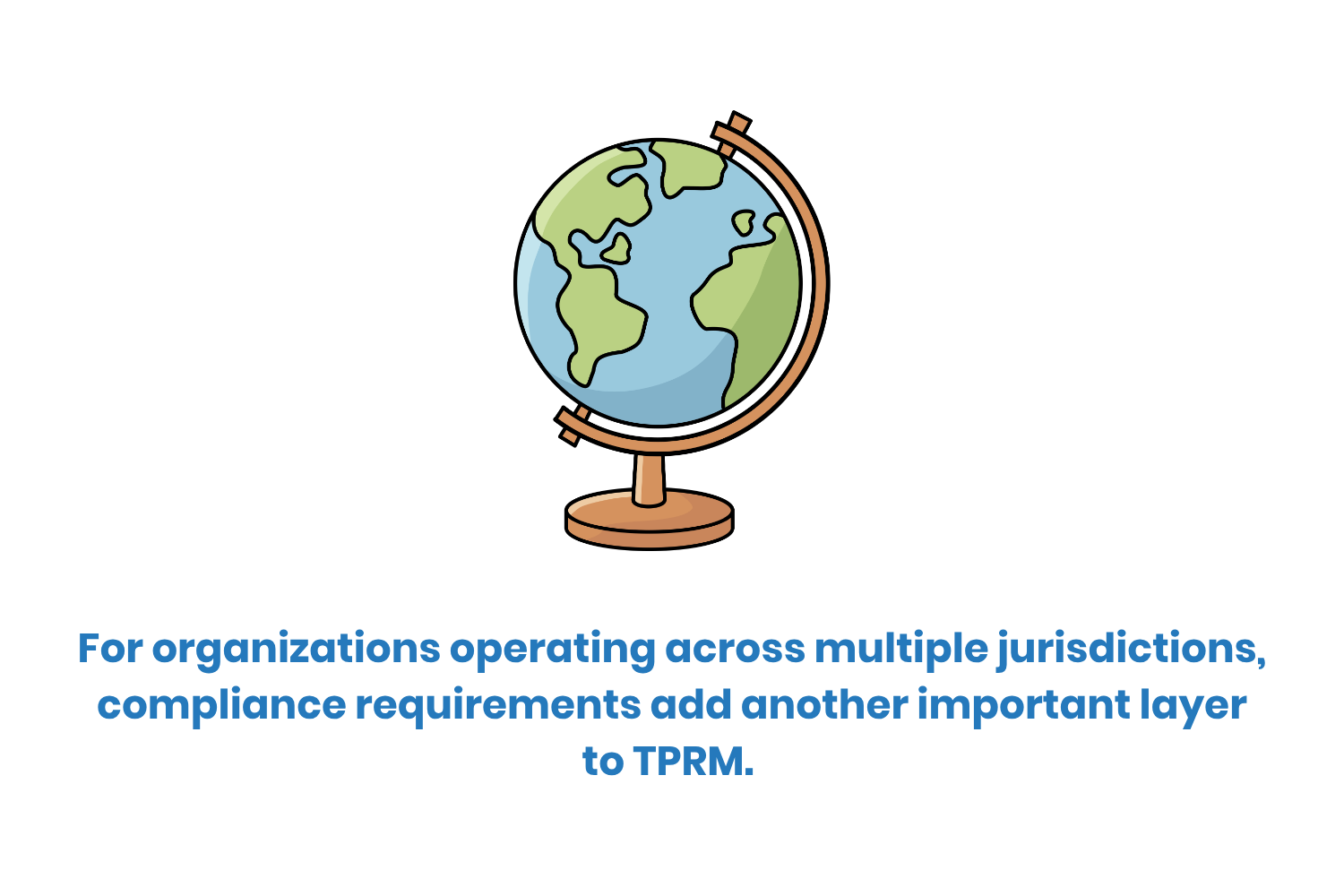 For organizations operating across multiple jurisdictions, compliance requirements add another important layer to TPRM.